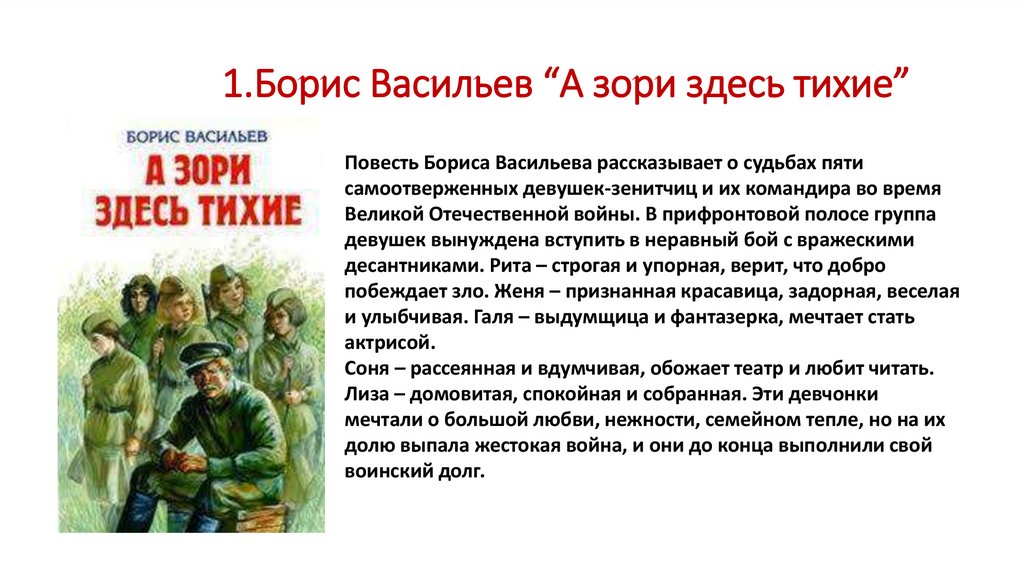 1.Борис Васильев “А зори здесь тихие”

БОРИС ВАСИЛЬЕВ
А ЗОРИ ЗДЕСЬ ТИХИЕ

Повесть Бориса Васильева рассказывает о судьбах пяти самоотверженных девушек-зенитчиц и их командира во время Великой Отечественной войны. В прифронтовой полосе группа девушек вынуждена вступить в неравный бой с вражескими десантниками. Рита – строгая и упорная, верит, что добро побеждает зло. Женя – признанная красавица, задорная, веселая и улыбчивая. Галя – выдумщица и фантазерка, мечтает стать актрисой.
Соня – рассеянная и вдумчивая, обожает театр и любит читать. Лиза – домовитая, спокойная и собранная. Эти девчонки мечтали о большой любви, нежности, семейном тепле, но на их долю выпала жестокая война, и они до конца выполнили свой воинский долг.